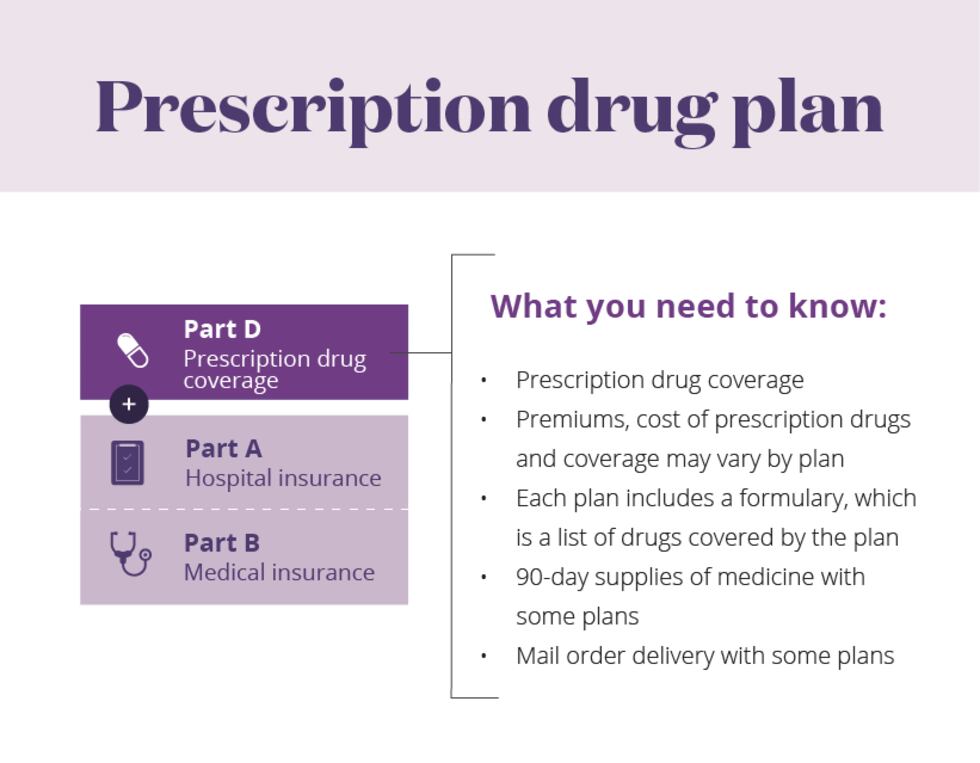 Prescription drug plan

Part D
Prescription drug coverage

+

Part A
Hospital insurance

Part B
Medical insurance

What you need to know:

• Prescription drug coverage
• Premiums, cost of prescription drugs and coverage may vary by plan
• Each plan includes a formulary, which is a list of drugs covered by the plan
• 90-day supplies of medicine with some plans
• Mail order delivery with some plans